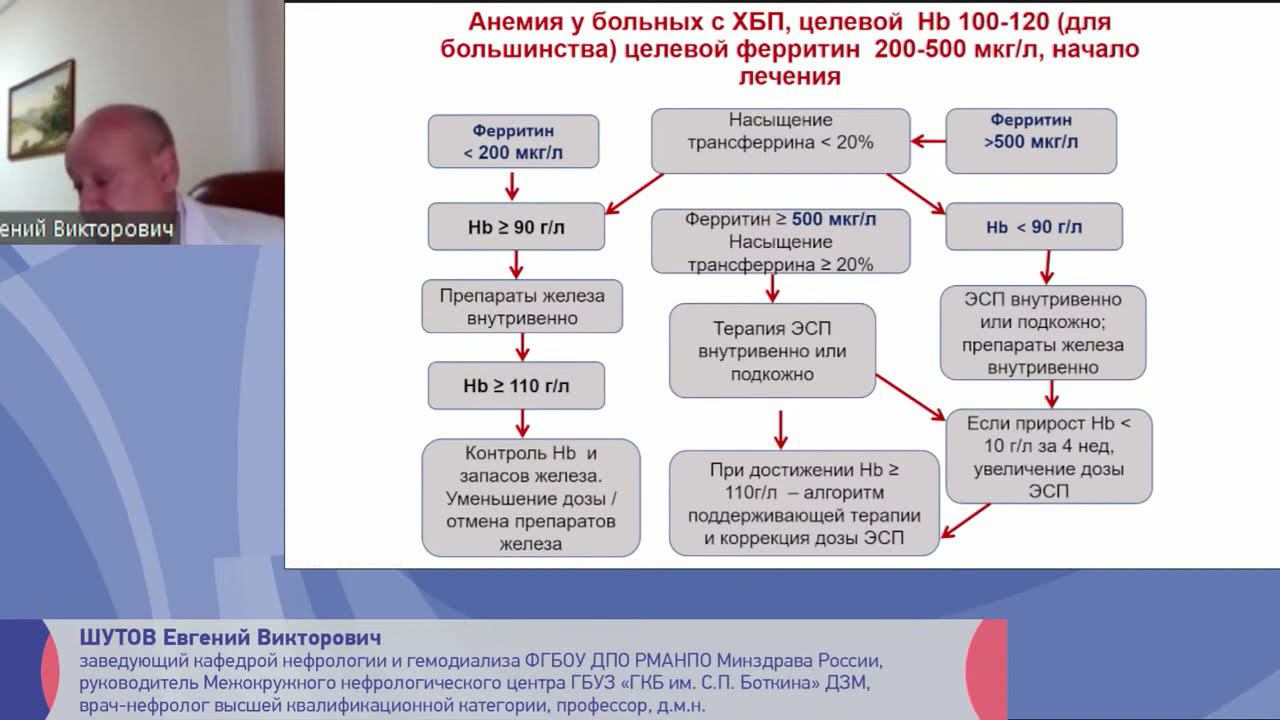 ений Викторович

Анемия у больных с ХБП, целевой Hb 100-120 (для большинства) целевой ферритин 200-500 мкг/л, начало лечения

Ферритин < 200 мкг/л

Насыщение трансферрина < 20%

Ферритин >500 мкг/л

Hb ≥ 90 г/л

Ферритин ≥ 500 мкг/л Насыщение трансферрина ≥ 20%

Hb < 90 г/л

Препараты железа внутривенно

Терапия ЭСП внутривенно или подкожно

ЭСП внутривенно или подкожно; препараты железа внутривенно

Hb ≥ 110 г/л

Если прирост Hb < 10 г/л за 4 нед, увеличение дозы ЭСП

Контроль Hb и запасов железа. Уменьшение дозы / отмена препаратов железа

При достижении Hb ≥ 110г/л – алгоритм поддерживающей терапии и коррекция дозы ЭСП

ШУТОВ Евгений Викторович
заведующий кафедрой нефрологии и гемодиализа ФГБОУ ДПО РМАНПО Минздрава России, руководитель Межокружного нефрологического центра ГБУЗ «ГКБ им. С.П. Боткина» ДЗМ, врач-нефролог высшей квалификационной категории, профессор, д.м.н.